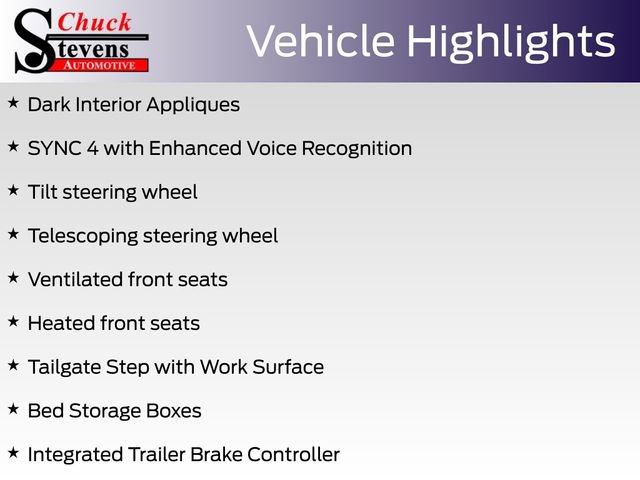 Chuck Stevens AUTOMOTIVE

Vehicle Highlights

★ Dark Interior Appliques
★ SYNC 4 with Enhanced Voice Recognition
★ Tilt steering wheel
★ Telescoping steering wheel
★ Ventilated front seats
★ Heated front seats
★ Tailgate Step with Work Surface
★ Bed Storage Boxes
★ Integrated Trailer Brake Controller